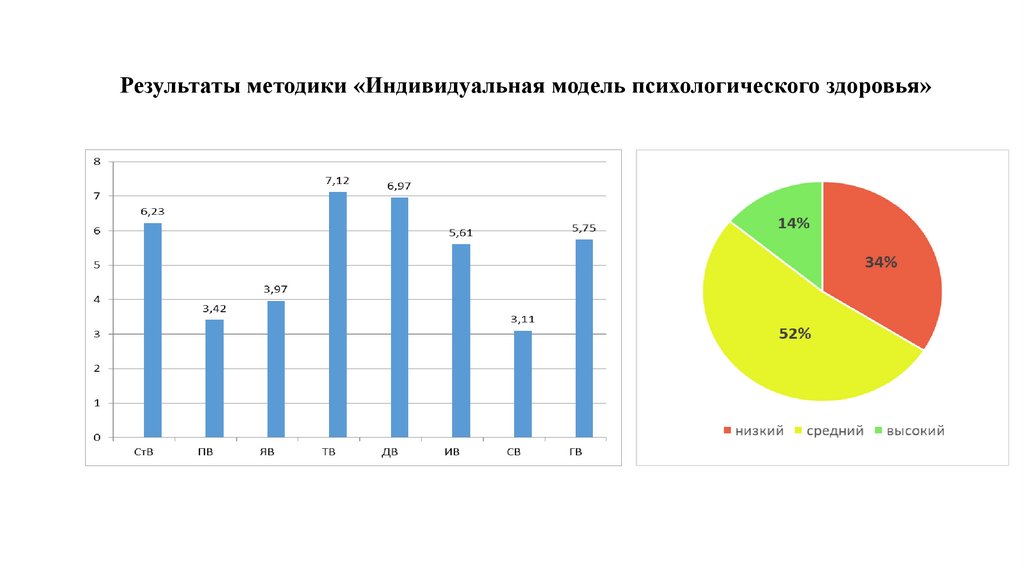 Результаты методики «Индивидуальная модель психологического здоровья»

8
7
6
5
4
3
2
1
0

6,23
3,42
3,97
7,12
6,97
5,61
3,11
5,75

СтВ ПВ ЯВ ТВ ДВ ИВ СВ ГВ

14%
34%
52%

низкий средний высокий